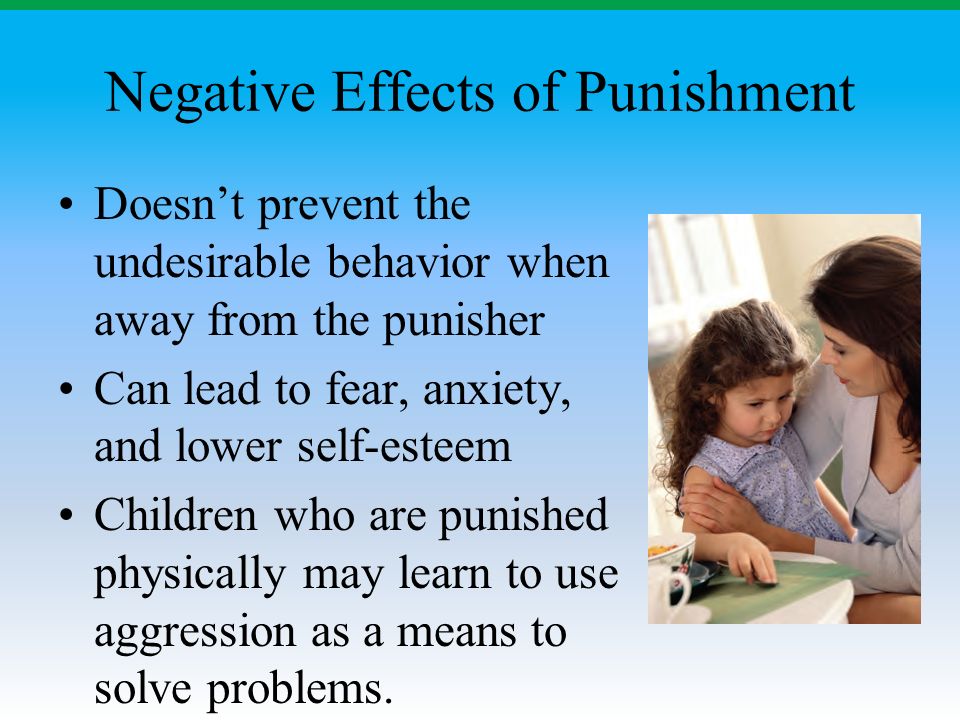 Negative Effects of Punishment

• Doesn’t prevent the undesirable behavior when away from the punisher
• Can lead to fear, anxiety, and lower self-esteem
• Children who are punished physically may learn to use aggression as a means to solve problems.